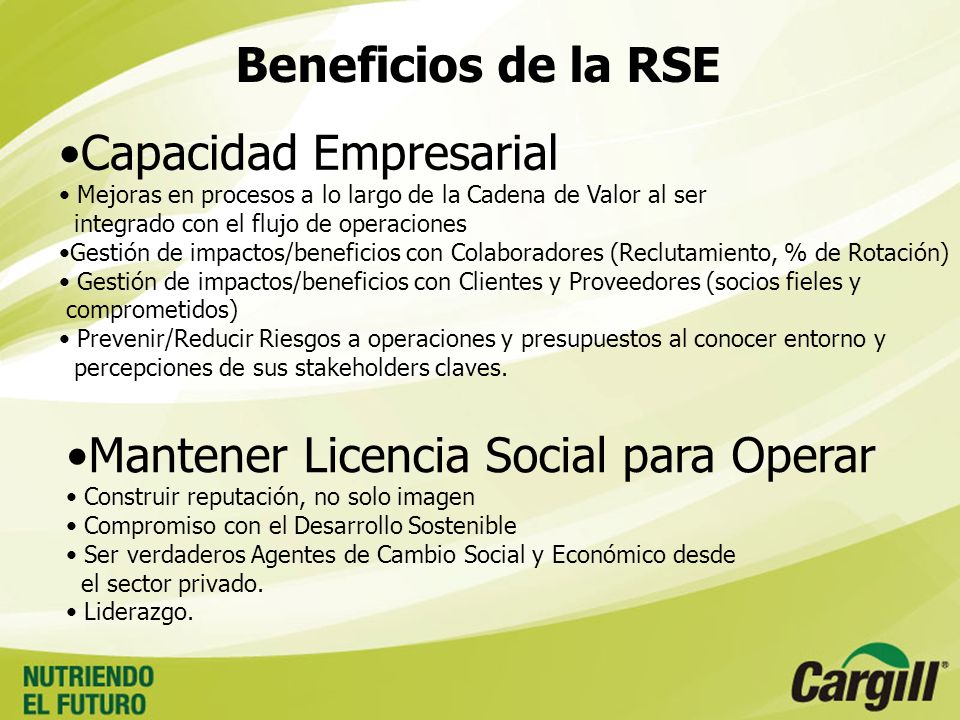 Beneficios de la RSE

•Capacidad Empresarial

• Mejoras en procesos a lo largo de la Cadena de Valor al ser integrado con el flujo de operaciones

•Gestión de impactos/beneficios con Colaboradores (Reclutamiento, % de Rotación)

• Gestión de impactos/beneficios con Clientes y Proveedores (socios fieles y comprometidos)

• Prevenir/Reducir Riesgos a operaciones y presupuestos al conocer entorno y percepciones de sus stakeholders claves.

•Mantener Licencia Social para Operar

• Construir reputación, no solo imagen

• Compromiso con el Desarrollo Sostenible

• Ser verdaderos Agentes de Cambio Social y Económico desde el sector privado.

• Liderazgo.

NUTRIENDO EL FUTURO

Cargill®